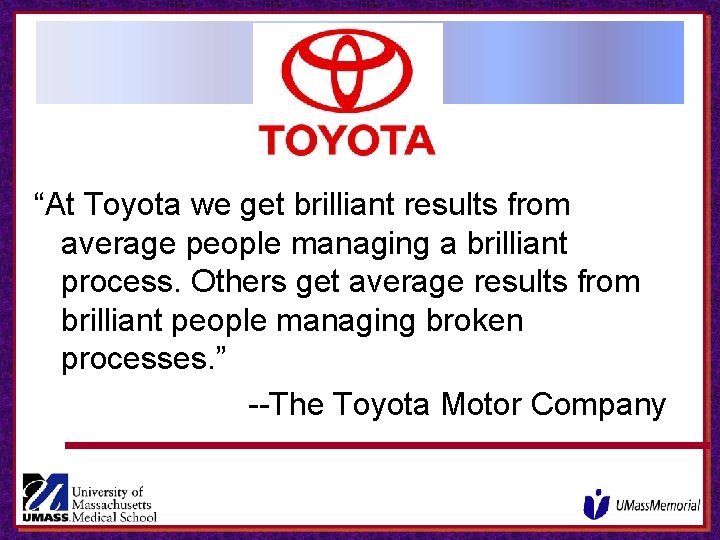 TOYOTA

“At Toyota we get brilliant results from average people managing a brilliant process. Others get average results from brilliant people managing broken processes.”

--The Toyota Motor Company

UMASS University of Massachusetts Medical School

UMassMemorial